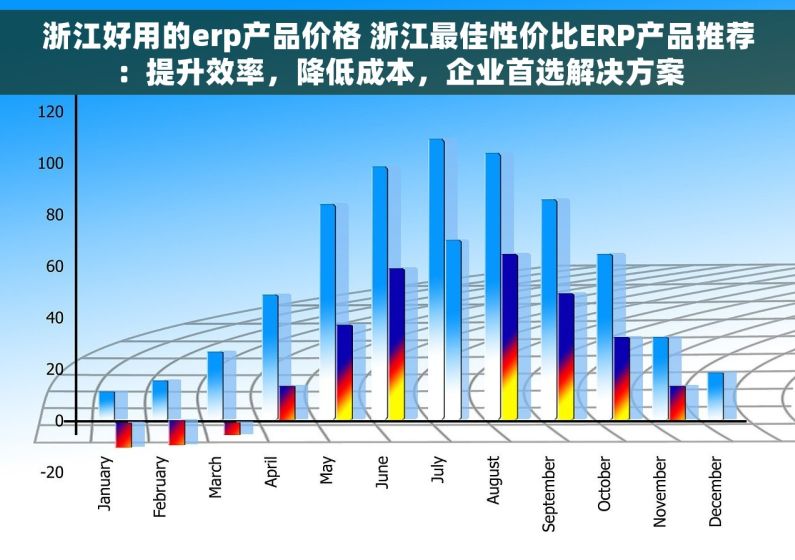 浙江好用的erp产品价格 浙江最佳性价比ERP产品推荐：提升效率，降低成本，企业首选解决方案

120
100
80
60
40
20
0
-20

January
February
March
April
May
June
July
August
September
October
November
December